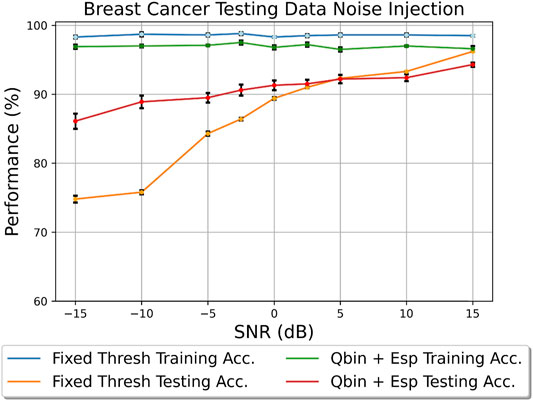 Breast Cancer Testing Data Noise Injection

Performance (%)

100
90
80
70
60

−15 −10 −5 0 5 10 15

SNR (dB)

Fixed Thresh Training Acc.
Fixed Thresh Testing Acc.
Qbin + Esp Training Acc.
Qbin + Esp Testing Acc.